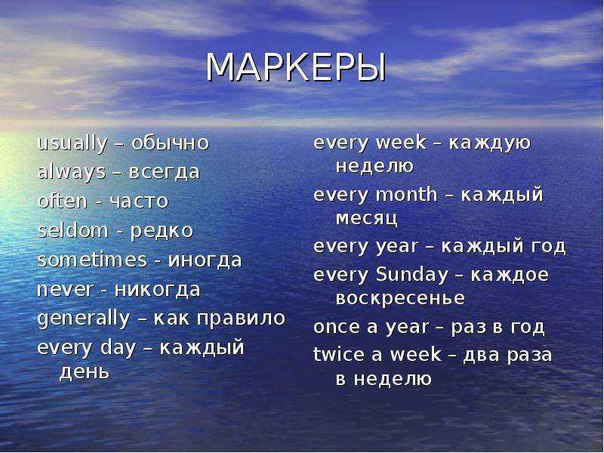 МАРКЕРЫ

usually – обычно
always – всегда
often - часто
seldom - редко
sometimes - иногда
never - никогда
generally – как правило
every day – каждый день

every week – каждую неделю
every month – каждый месяц
every year – каждый год
every Sunday – каждое воскресенье
once a year – раз в год
twice a week – два раза в неделю